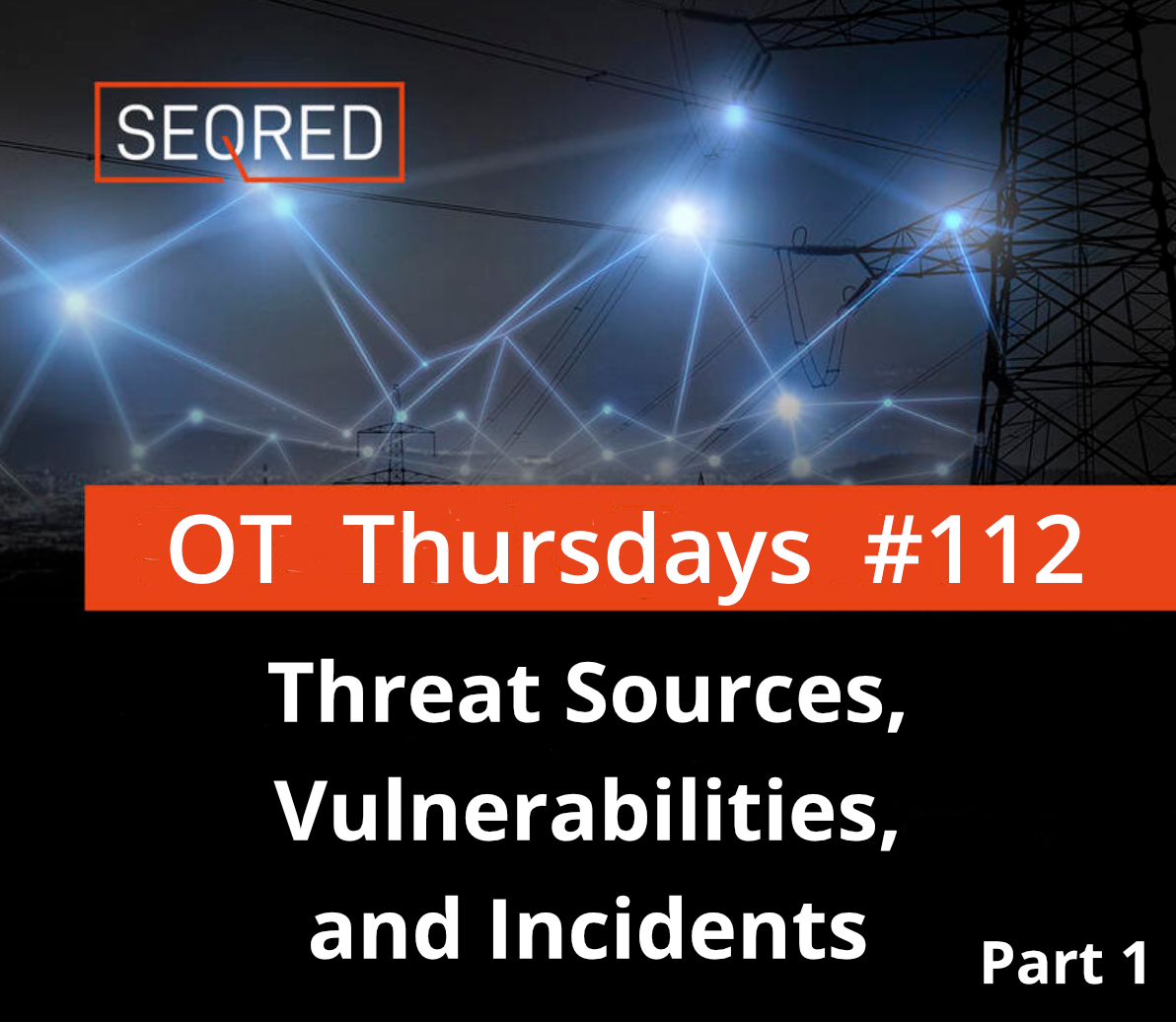 SEQRED

OT Thursdays #112

Threat Sources, Vulnerabilities, and Incidents

Part 1